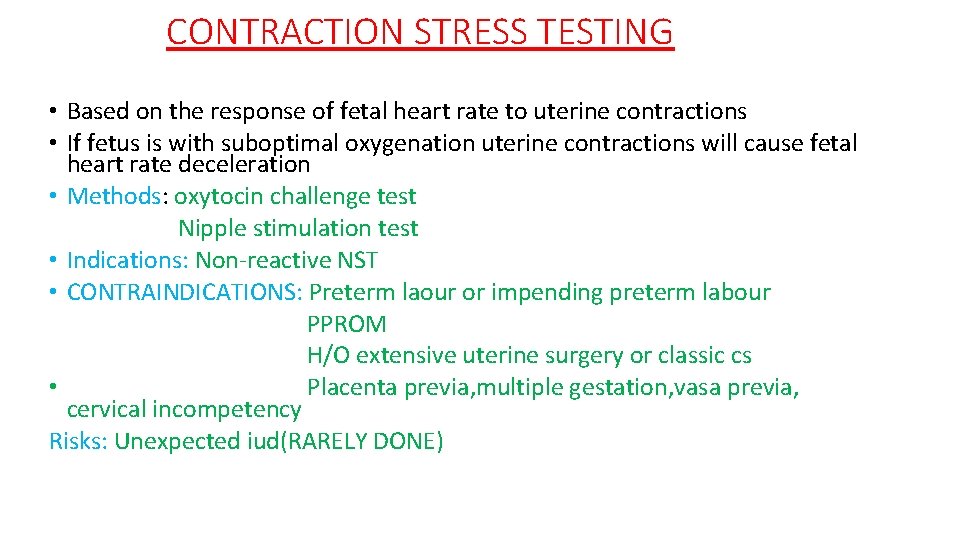 CONTRACTION STRESS TESTING

• Based on the response of fetal heart rate to uterine contractions
• If fetus is with suboptimal oxygenation uterine contractions will cause fetal heart rate deceleration
• Methods: oxytocin challenge test
Nipple stimulation test
• Indications: Non-reactive NST
• CONTRAINDICATIONS: Preterm laour or impending preterm labour
PPROM
H/O extensive uterine surgery or classic cs
• Placenta previa,multiple gestation,vasa previa, cervical incompetency
Risks: Unexpected iud(RARELY DONE)